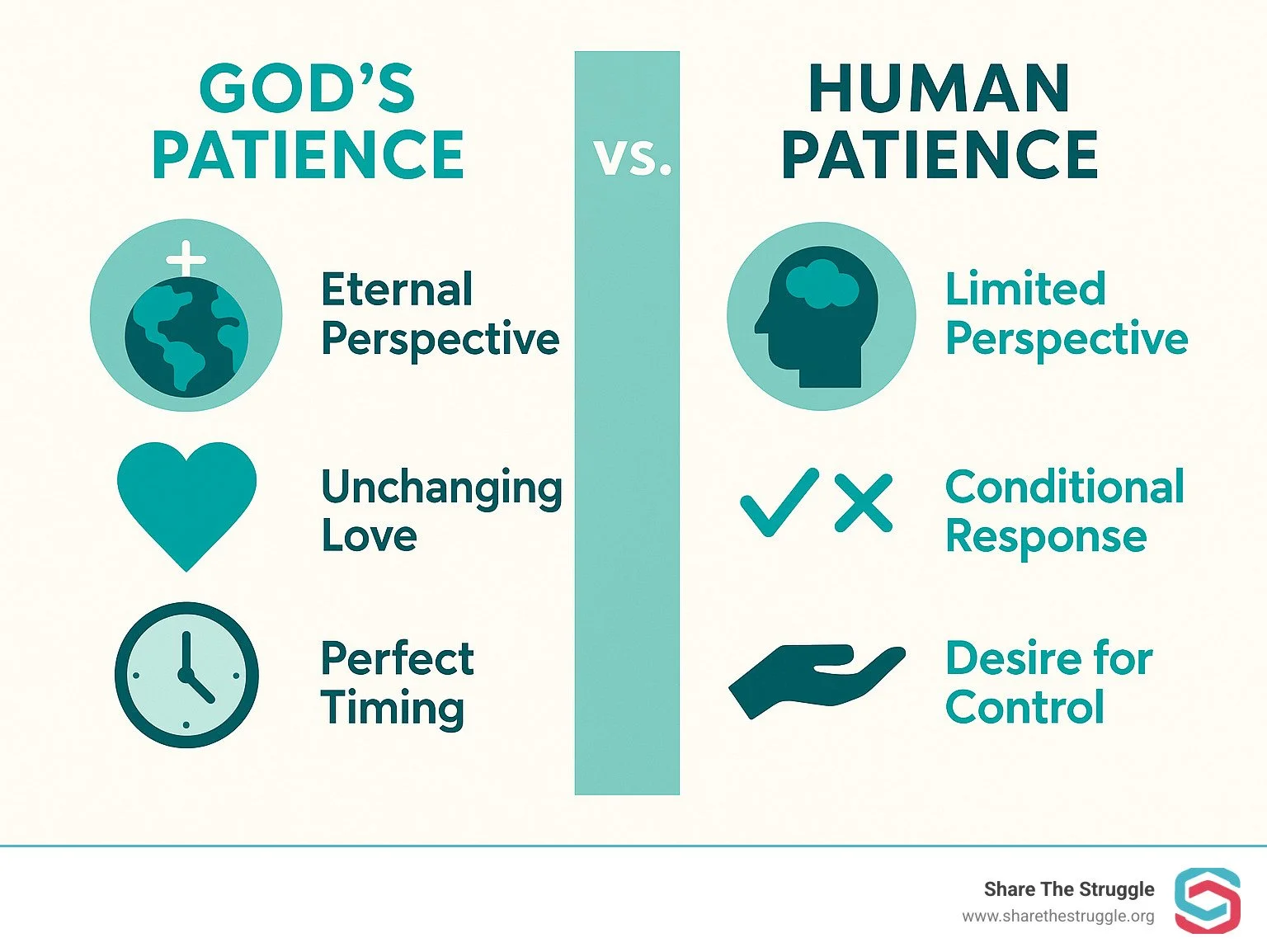 GOD'S PATIENCE

Eternal Perspective

Unchanging Love

Perfect Timing

vs.

HUMAN PATIENCE

Limited Perspective

Conditional Response

Desire for Control

Share The Struggle
www.sharethestruggle.org